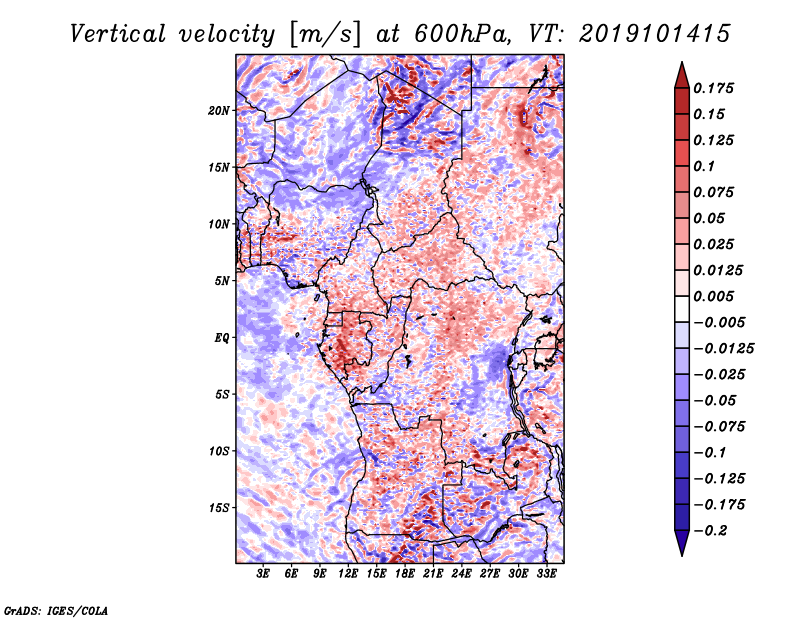 Vertical velocity [m/s] at 600hPa, VT: 2019101415

20N
15N
10N
5N
EQ
5S
10S
15S

3E 6E 9E 12E 15E 18E 21E 24E 27E 30E 33E

0.175
0.15
0.125
0.1
0.075
0.05
0.025
0.0125
0.005
−0.005
−0.0125
−0.025
−0.05
−0.075
−0.1
−0.125
−0.175
−0.2

GrADS: IGES/COLA